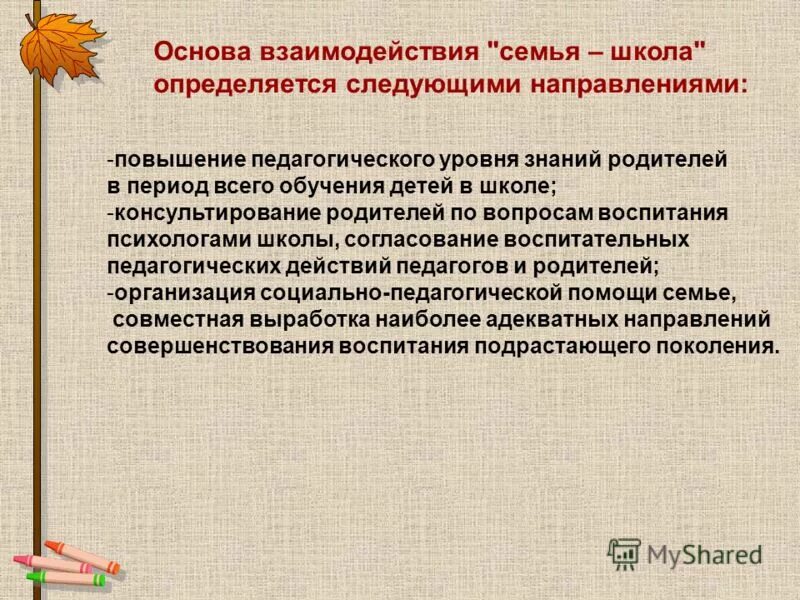 Основа взаимодействия "семья – школа" определяется следующими направлениями:

-повышение педагогического уровня знаний родителей в период всего обучения детей в школе;
-консультирование родителей по вопросам воспитания психологами школы, согласование воспитательных педагогических действий педагогов и родителей;
-организация социально-педагогической помощи семье, совместная выработка наиболее адекватных направлений совершенствования воспитания подрастающего поколения.

MyShared